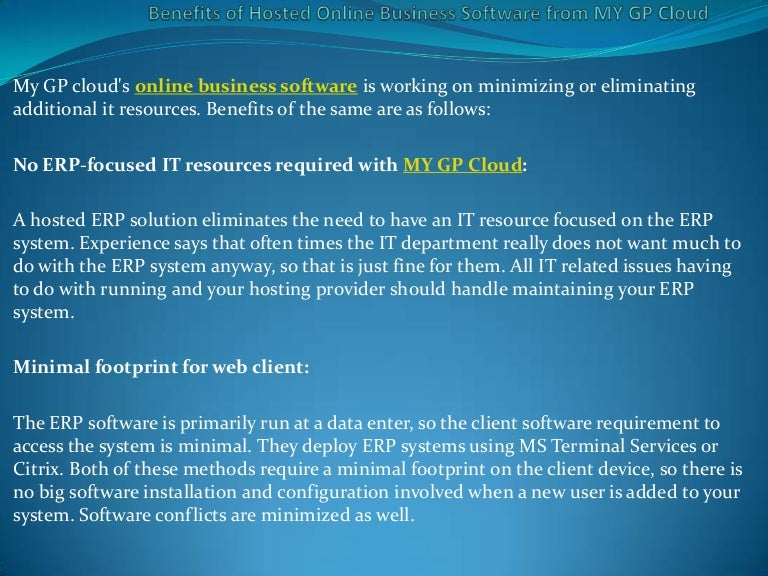 Benefits of Hosted Online Business Software from MY GP Cloud

My GP cloud's online business software is working on minimizing or eliminating additional it resources. Benefits of the same are as follows:

No ERP-focused IT resources required with MY GP Cloud:

A hosted ERP solution eliminates the need to have an IT resource focused on the ERP system. Experience says that often times the IT department really does not want much to do with the ERP system anyway, so that is just fine for them. All IT related issues having to do with running and your hosting provider should handle maintaining your ERP system.

Minimal footprint for web client:

The ERP software is primarily run at a data enter, so the client software requirement to access the system is minimal. They deploy ERP systems using MS Terminal Services or Citrix. Both of these methods require a minimal footprint on the client device, so there is no big software installation and configuration involved when a new user is added to your system. Software conflicts are minimized as well.